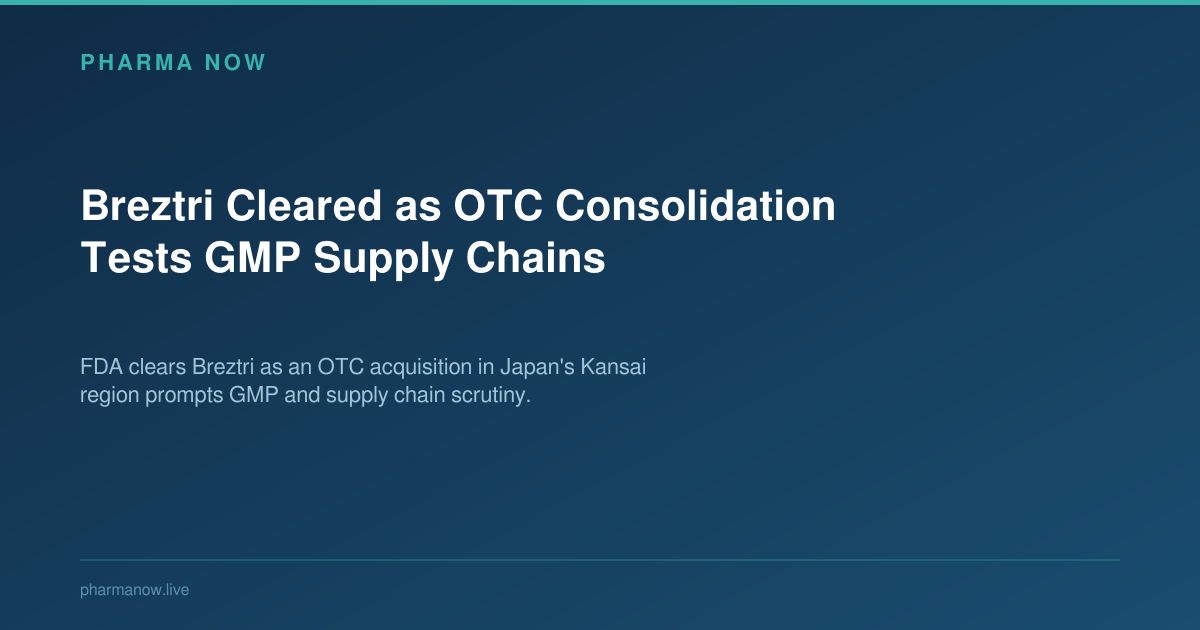 PHARMA NOW

Breztri Cleared as OTC Consolidation Tests GMP Supply Chains

FDA clears Breztri as an OTC acquisition in Japan's Kansai region prompts GMP and supply chain scrutiny.

pharmanow.live